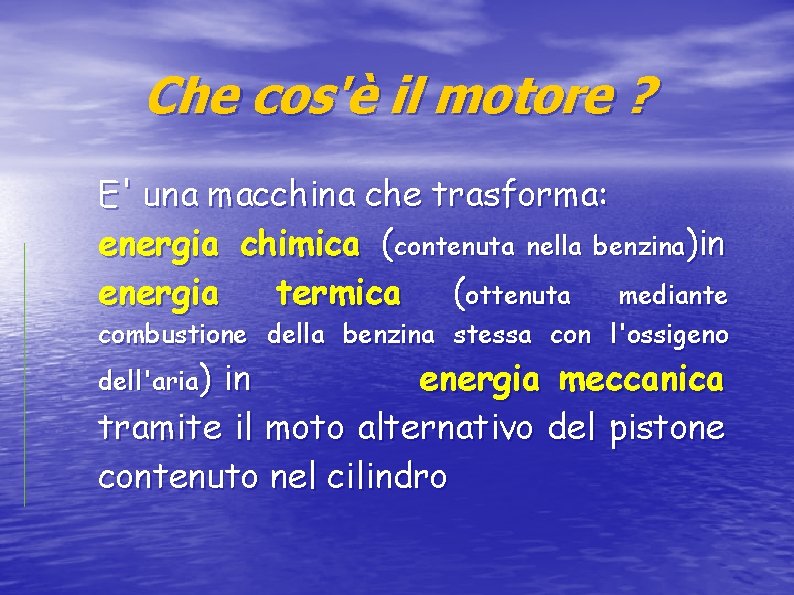 Che cos'è il motore ?

E' una macchina che trasforma: energia chimica (contenuta nella benzina)in energia termica (ottenuta mediante combustione della benzina stessa con l'ossigeno dell'aria) in energia meccanica tramite il moto alternativo del pistone contenuto nel cilindro